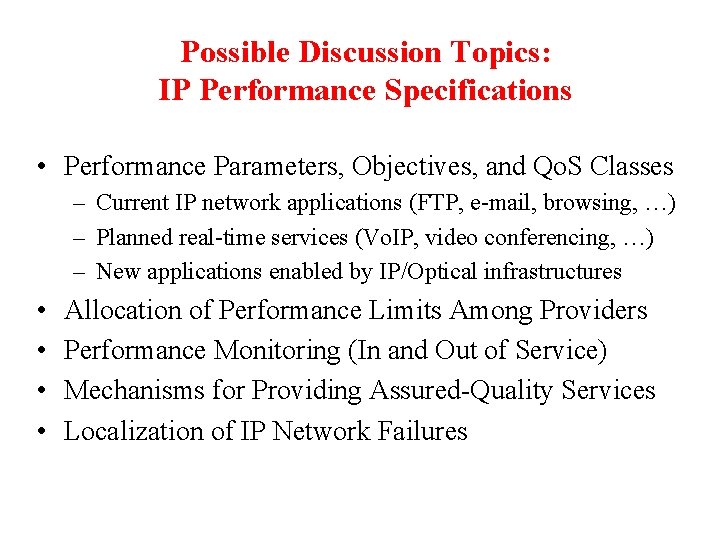 Possible Discussion Topics:
IP Performance Specifications

• Performance Parameters, Objectives, and QoS Classes
– Current IP network applications (FTP, e-mail, browsing, …)
– Planned real-time services (VoIP, video conferencing, …)
– New applications enabled by IP/Optical infrastructures
• Allocation of Performance Limits Among Providers
• Performance Monitoring (In and Out of Service)
• Mechanisms for Providing Assured-Quality Services
• Localization of IP Network Failures